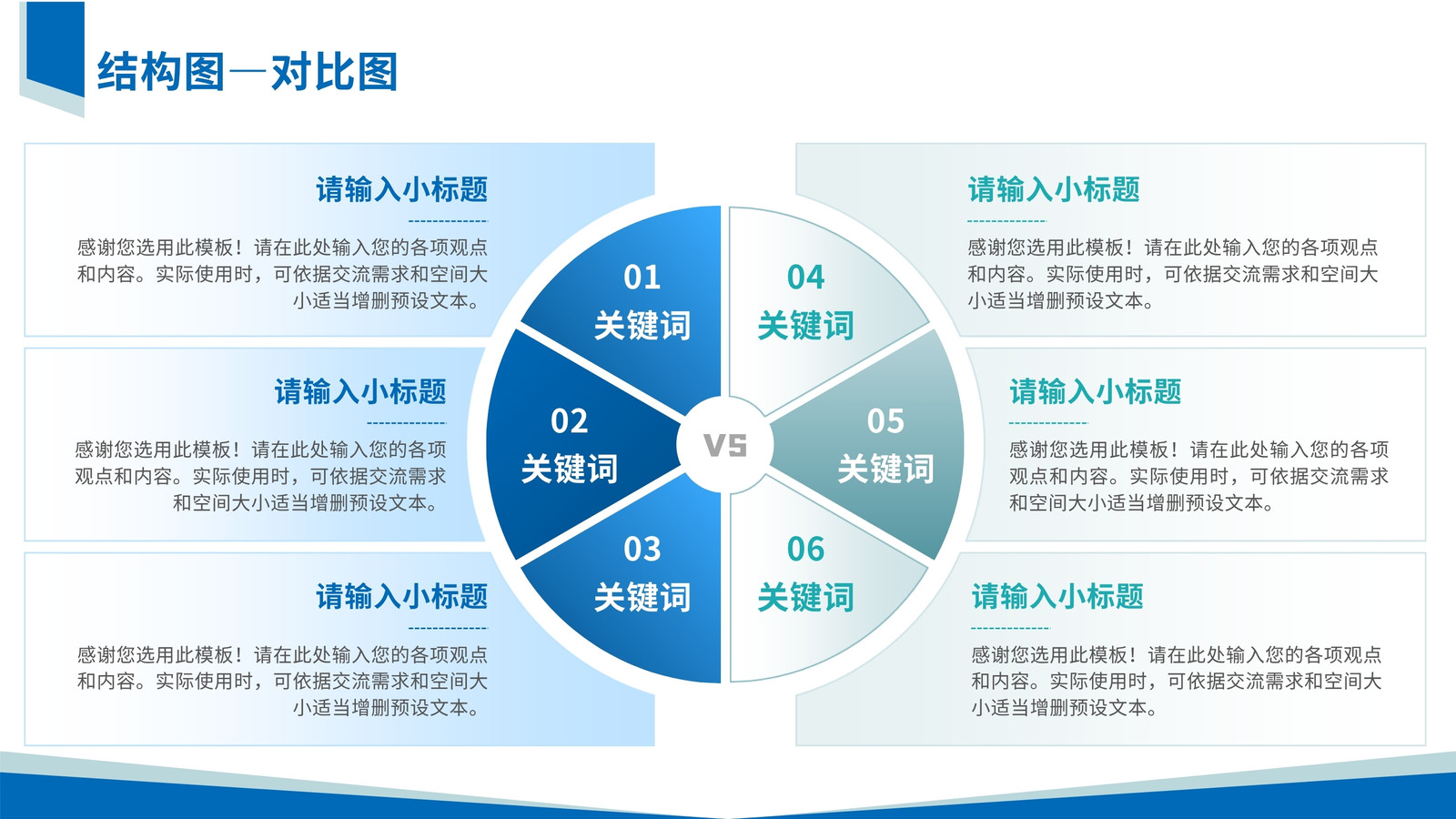 结构图—对比图

请输入小标题

感谢您选用此模板！请在此处输入您的各项观点和内容。实际使用时，可依据交流需求和空间大小适当增删预设文本。

请输入小标题

感谢您选用此模板！请在此处输入您的各项观点和内容。实际使用时，可依据交流需求和空间大小适当增删预设文本。

请输入小标题

感谢您选用此模板！请在此处输入您的各项观点和内容。实际使用时，可依据交流需求和空间大小适当增删预设文本。

01
关键词

02
关键词

03
关键词

VS

04
关键词

05
关键词

06
关键词

请输入小标题

感谢您选用此模板！请在此处输入您的各项观点和内容。实际使用时，可依据交流需求和空间大小适当增删预设文本。

请输入小标题

感谢您选用此模板！请在此处输入您的各项观点和内容。实际使用时，可依据交流需求和空间大小适当增删预设文本。

请输入小标题

感谢您选用此模板！请在此处输入您的各项观点和内容。实际使用时，可依据交流需求和空间大小适当增删预设文本。